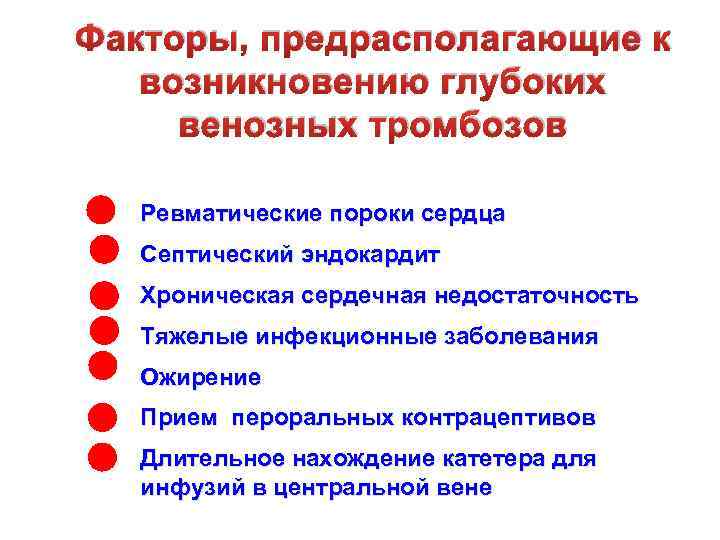 Факторы, предрасполагающие к возникновению глубоких венозных тромбозов

Ревматические пороки сердца
Септический эндокардит
Хроническая сердечная недостаточность
Тяжелые инфекционные заболевания
Ожирение
Прием пероральных контрацептивов
Длительное нахождение катетера для инфузий в центральной вене